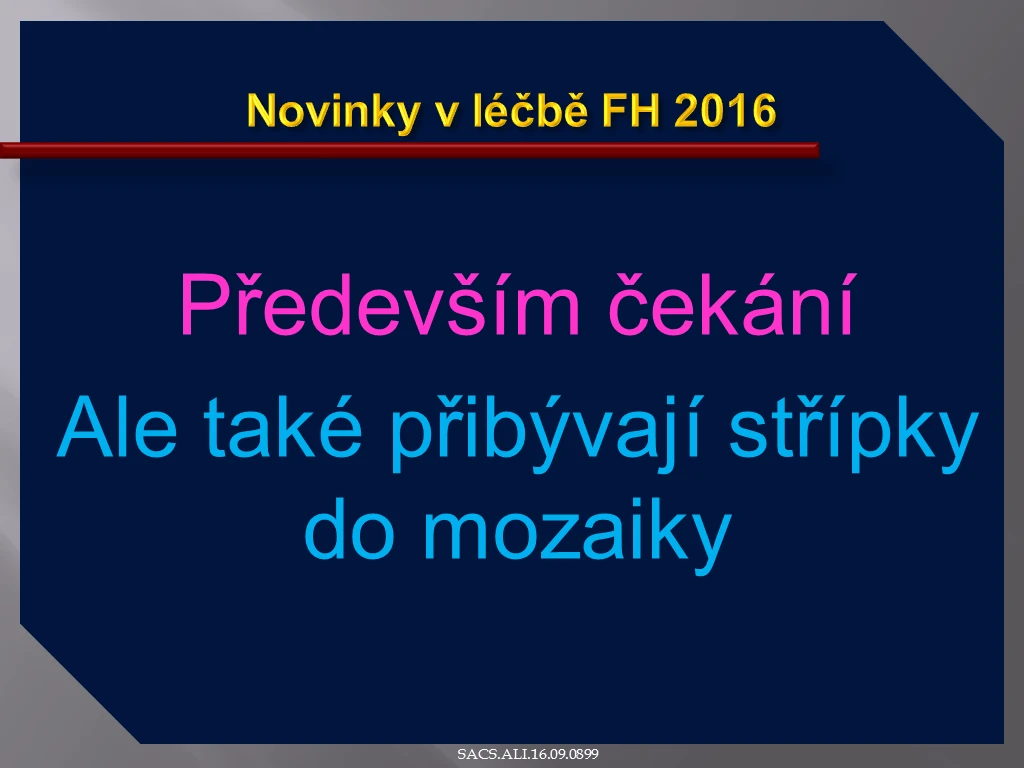 Novinky v léčbě FH 2016

Především čekání

Ale také přibývají střípky do mozaiky

SACS.ALI.16.09.0899